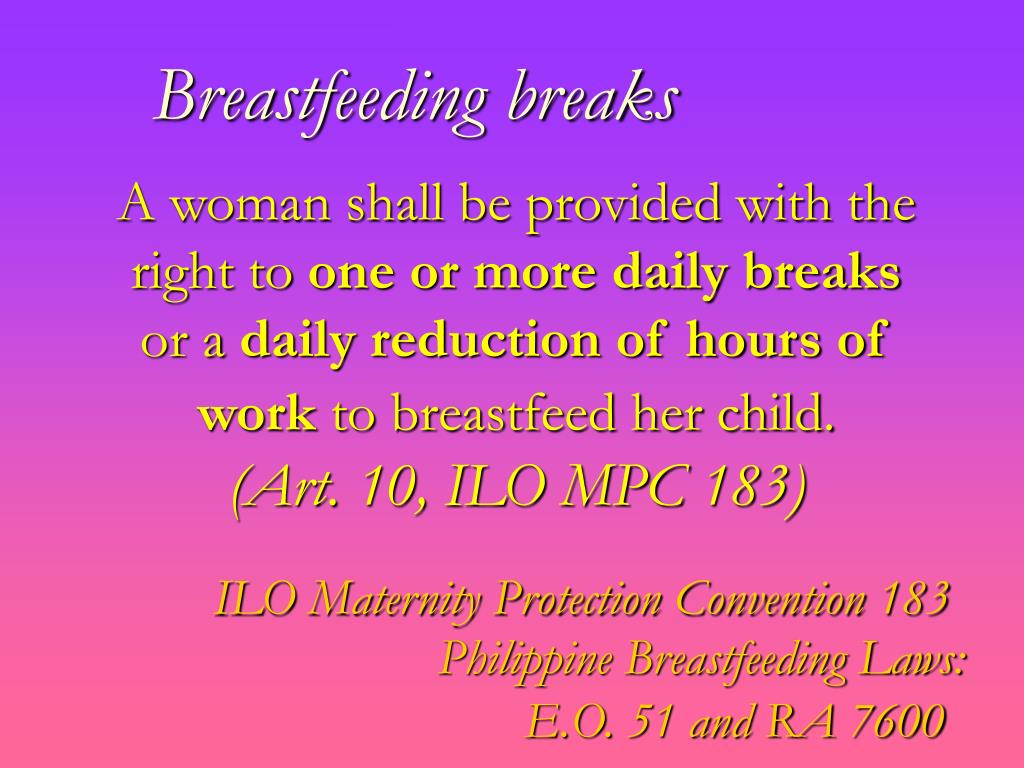 Breastfeeding breaks

A woman shall be provided with the right to one or more daily breaks or a daily reduction of hours of work to breastfeed her child. (Art. 10, ILO MPC 183)

ILO Maternity Protection Convention 183
Philippine Breastfeeding Laws:
E.O. 51 and RA 7600